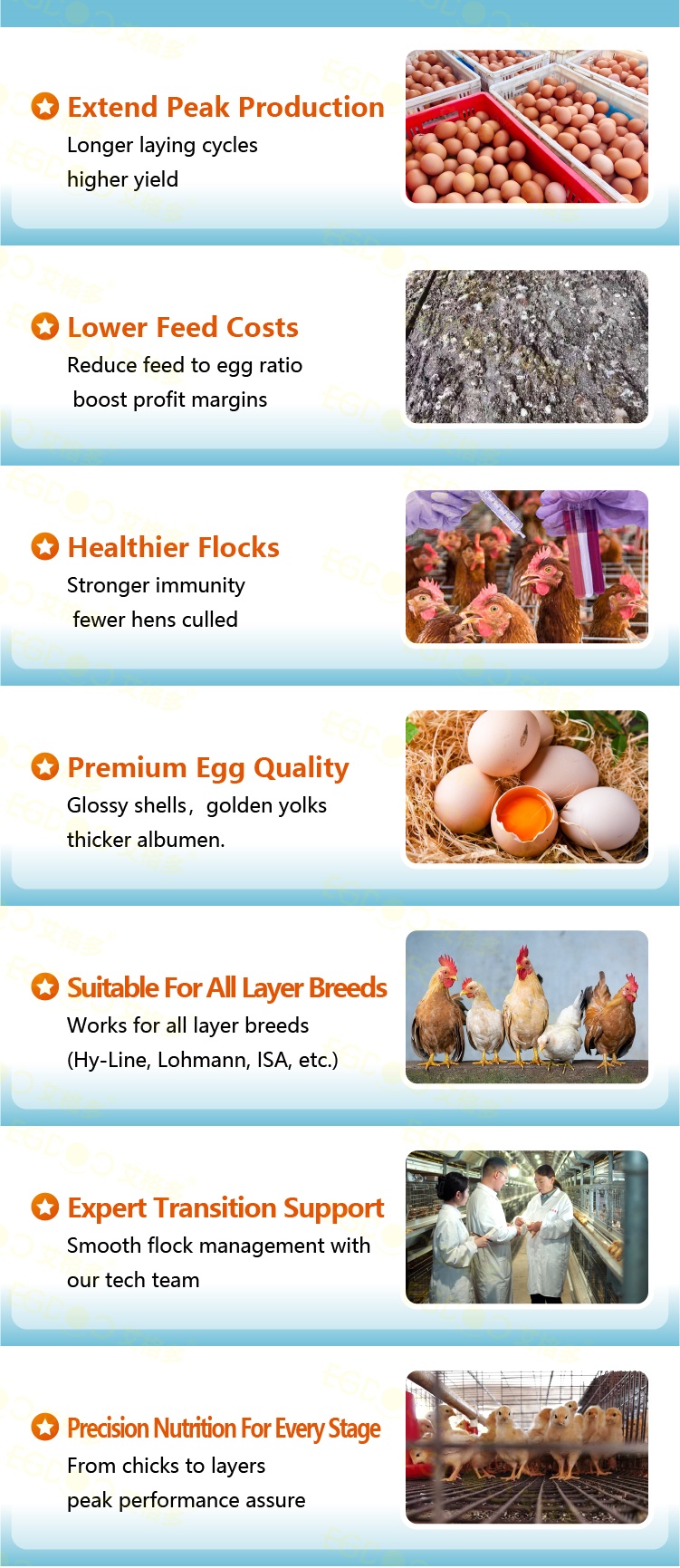 Extend Peak Production
Longer laying cycles
higher yield

Lower Feed Costs
Reduce feed to egg ratio
boost profit margins

Healthier Flocks
Stronger immunity
fewer hens culled

Premium Egg Quality
Glossy shells, golden yolks
thicker albumen.

Suitable For All Layer Breeds
Works for all layer breeds
(Hy-Line, Lohmann, ISA, etc.)

Expert Transition Support
Smooth flock management with
our tech team

Precision Nutrition For Every Stage
From chicks to layers
peak performance assure